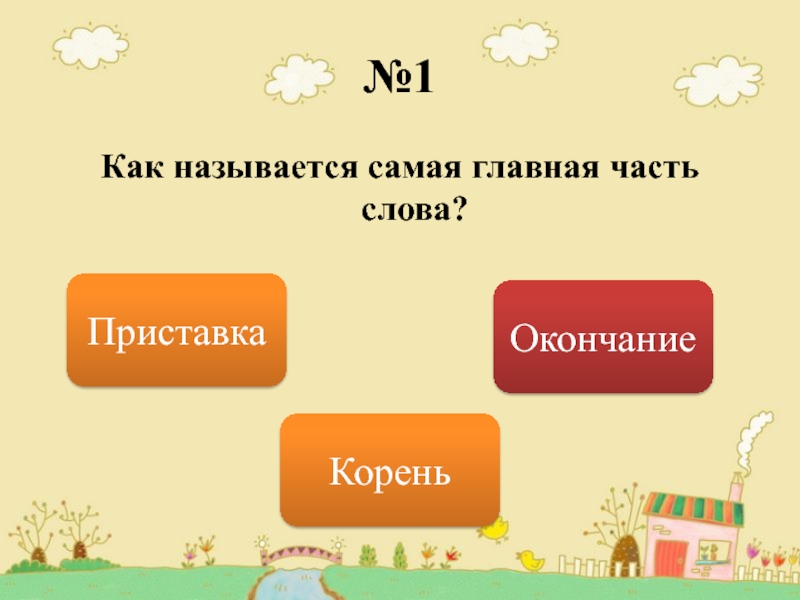 №1

Как называется самая главная часть слова?

Приставка

Окончание

Корень